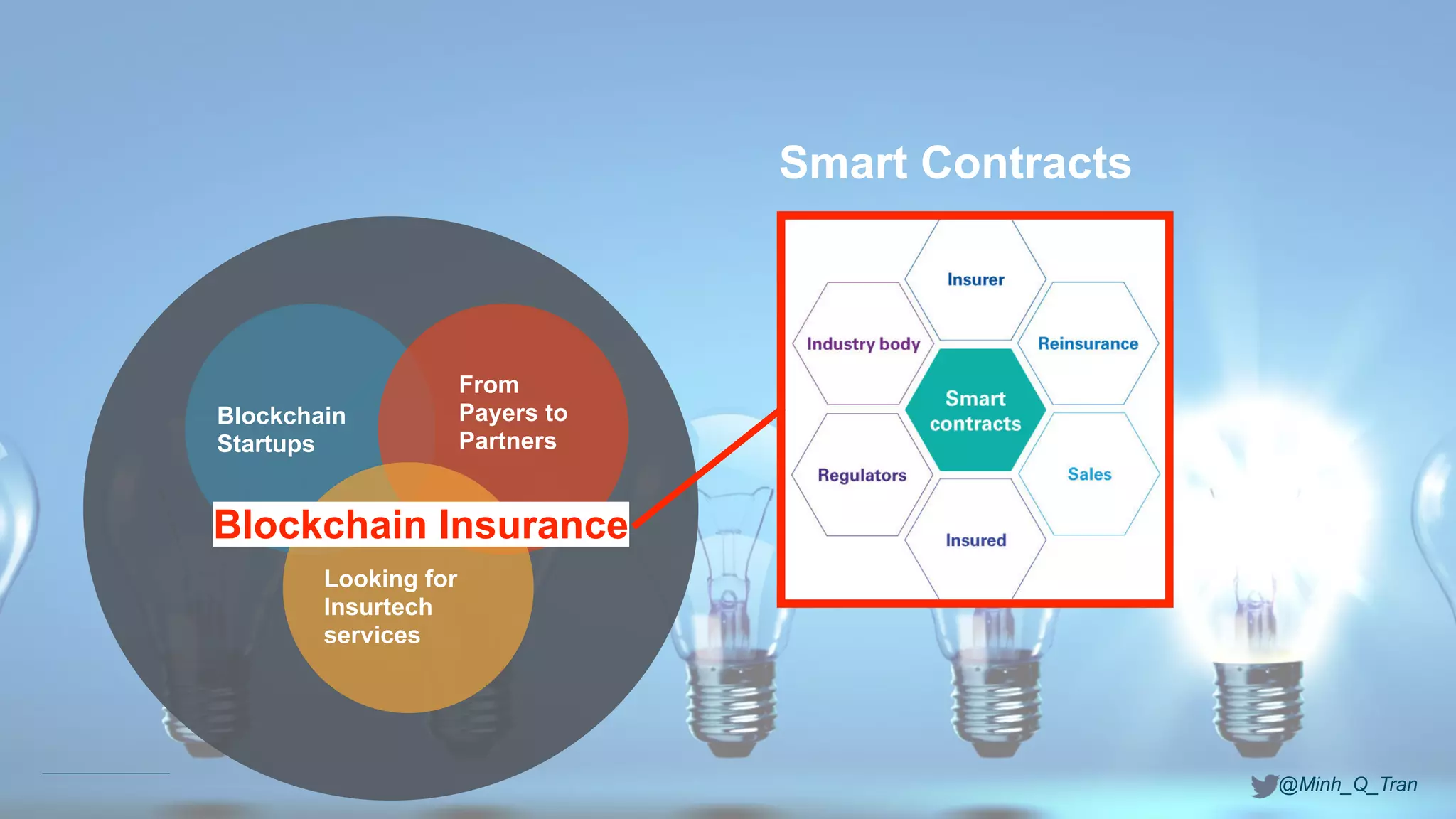 Smart Contracts

Blockchain Startups

From Payers to Partners

Blockchain Insurance

Looking for Insurtech services

Insurer

Industry body

Reinsurance

Smart contracts

Regulators

Sales

Insured

@Minh_Q_Tran